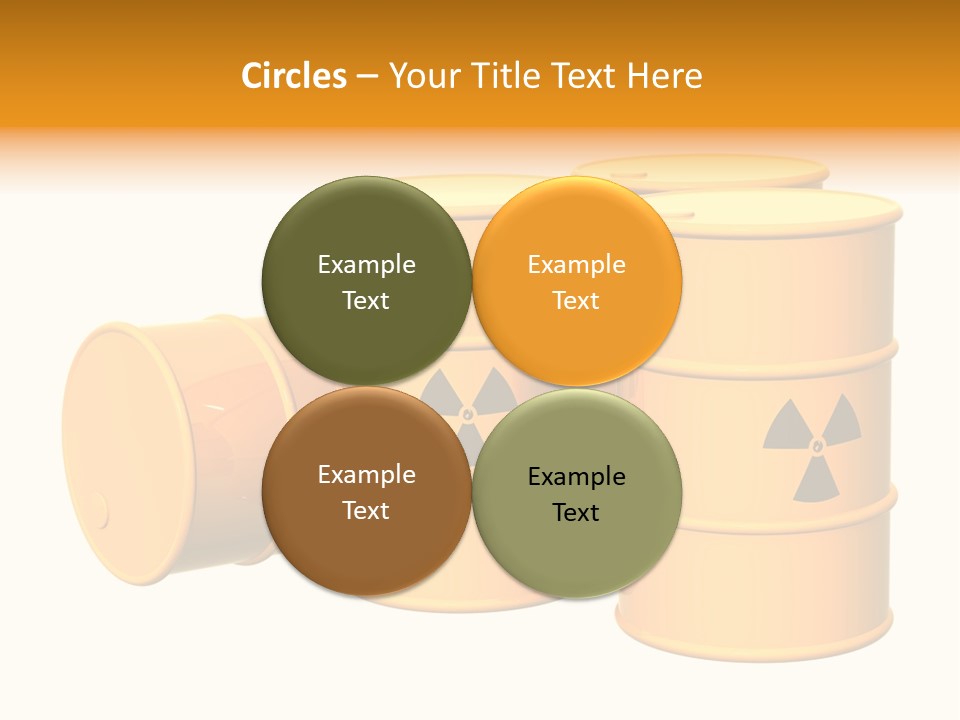 Circles – Your Title Text Here

Example Text

Example Text

Example Text

Example Text